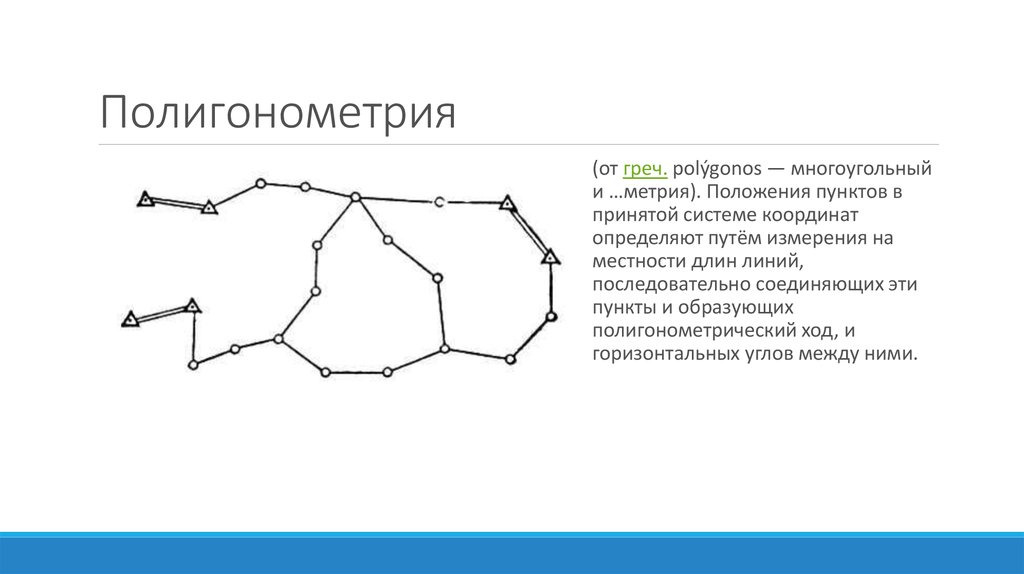 Полигонометрия

(от греч. polýgonos — многоугольный и ...метрия). Положения пунктов в принятой системе координат определяют путём измерения на местности длин линий, последовательно соединяющих эти пункты и образующих полигонометрический ход, и горизонтальных углов между ними.